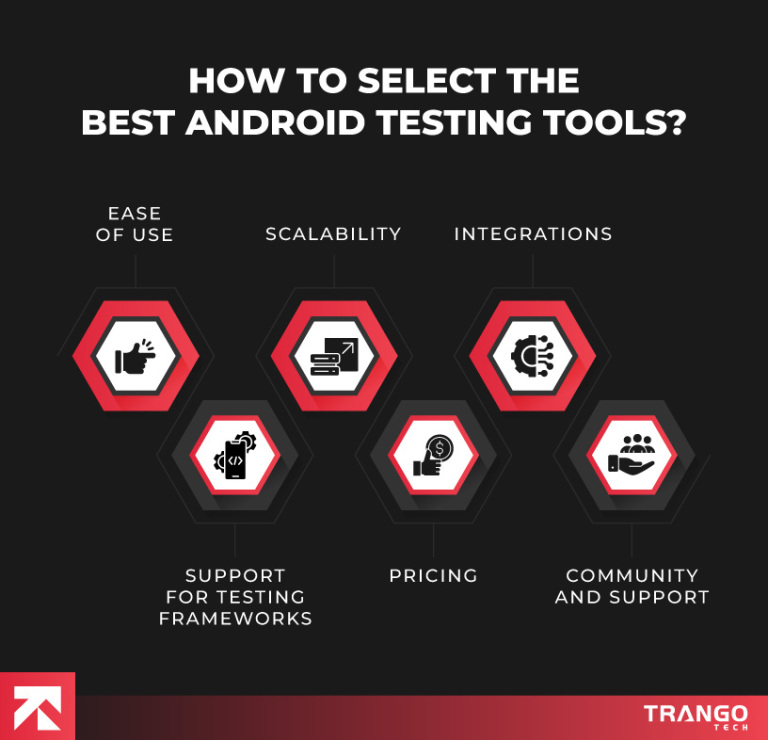 HOW TO SELECT THE BEST ANDROID TESTING TOOLS?

EASE OF USE

SCALABILITY

INTEGRATIONS

SUPPORT FOR TESTING FRAMEWORKS

PRICING

COMMUNITY AND SUPPORT

TRANGO TECH